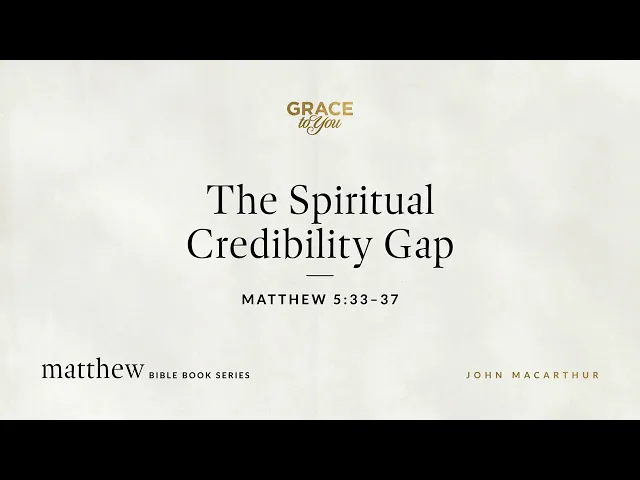 GRACE
to You

The Spiritual Credibility Gap

MATTHEW 5:33–37

matthew BIBLE BOOK SERIES

JOHN MACARTHUR